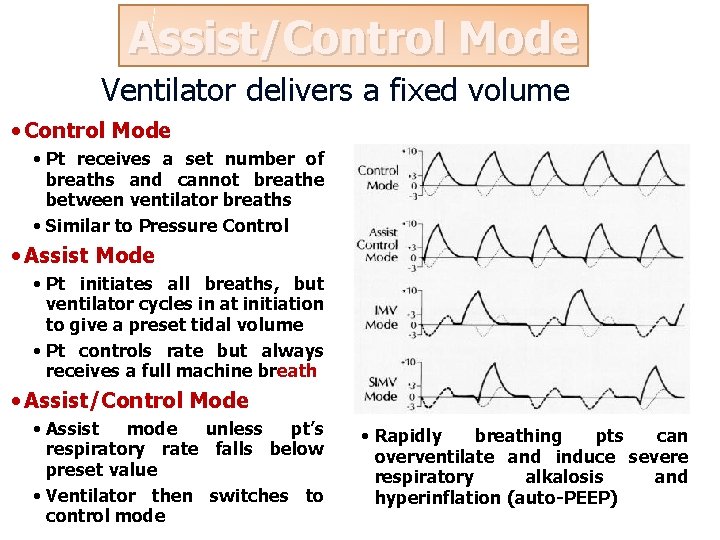 Assist/Control Mode

Ventilator delivers a fixed volume

• Control Mode
  • Pt receives a set number of breaths and cannot breathe between ventilator breaths
  • Similar to Pressure Control
• Assist Mode
  • Pt initiates all breaths, but ventilator cycles in at initiation to give a preset tidal volume
  • Pt controls rate but always receives a full machine breath
• Assist/Control Mode
  • Assist mode unless pt's respiratory rate falls below preset value
  • Ventilator then switches to control mode

Control Mode
+10
+3
0
-3

Assist Control Mode
+10
+3
0
-3

IMV Mode
+10
+3
0
-3

SIMV Mode
+10
+3
0
-3

• Rapidly breathing pts can overventilate and induce severe respiratory alkalosis and hyperinflation (auto-PEEP)